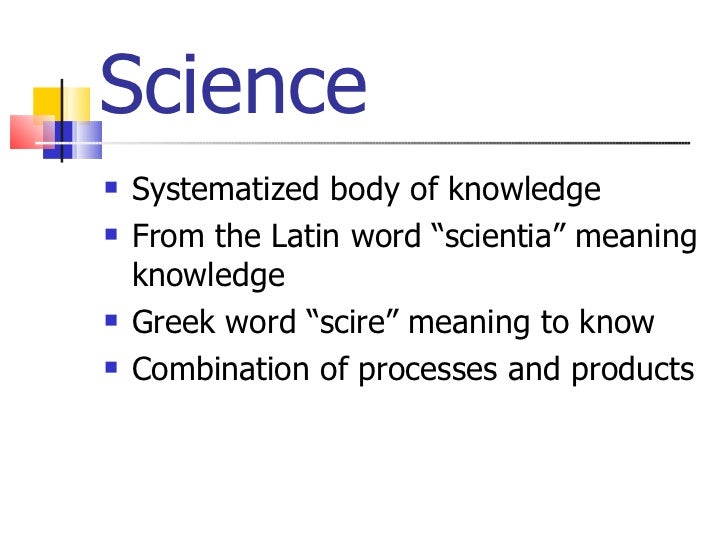 Science

- Systematized body of knowledge
- From the Latin word “scientia” meaning knowledge
- Greek word “scire” meaning to know
- Combination of processes and products